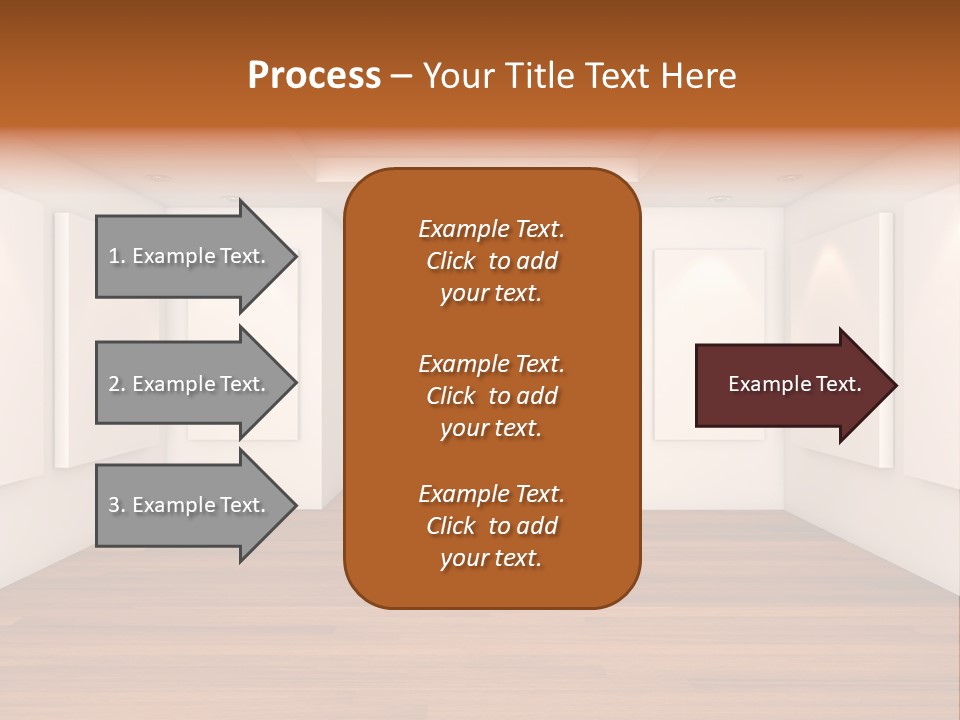 Process – Your Title Text Here

1. Example Text.

2. Example Text.

3. Example Text.

Example Text. Click to add your text.

Example Text. Click to add your text.

Example Text. Click to add your text.

Example Text.